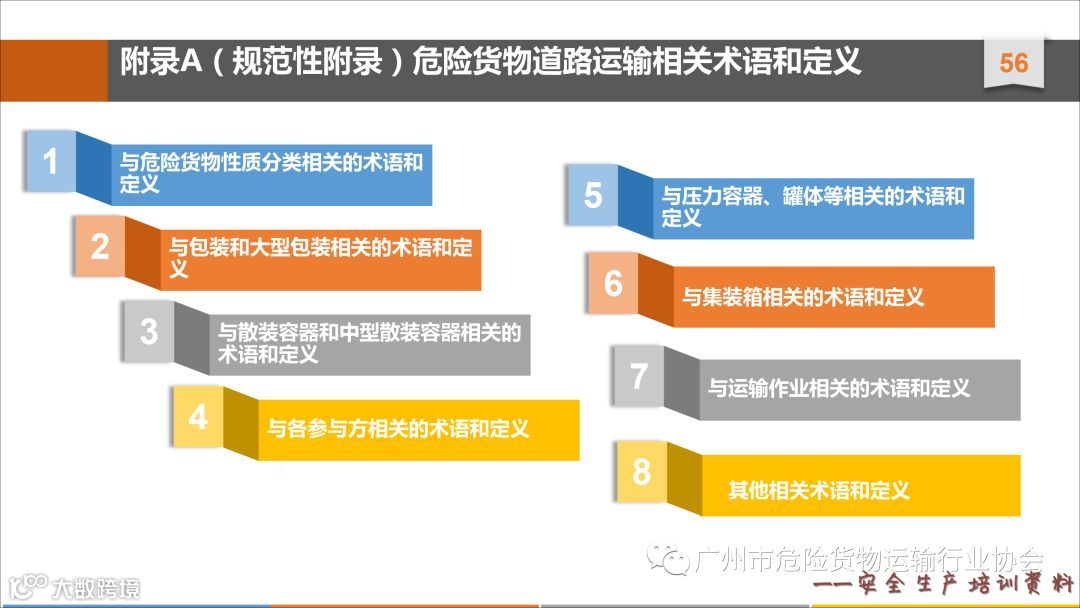 附录A（规范性附录）危险货物道路运输相关术语和定义

56

1 与危险货物性质分类相关的术语和定义

2 与包装和大型包装相关的术语和定义

3 与散装容器和中型散装容器相关的术语和定义

4 与各参与方相关的术语和定义

5 与压力容器、罐体等相关的术语和定义

6 与集装箱相关的术语和定义

7 与运输作业相关的术语和定义

8 其他相关术语和定义

广州市危险货物运输行业协会

——安全生产培训资料

大数跨境